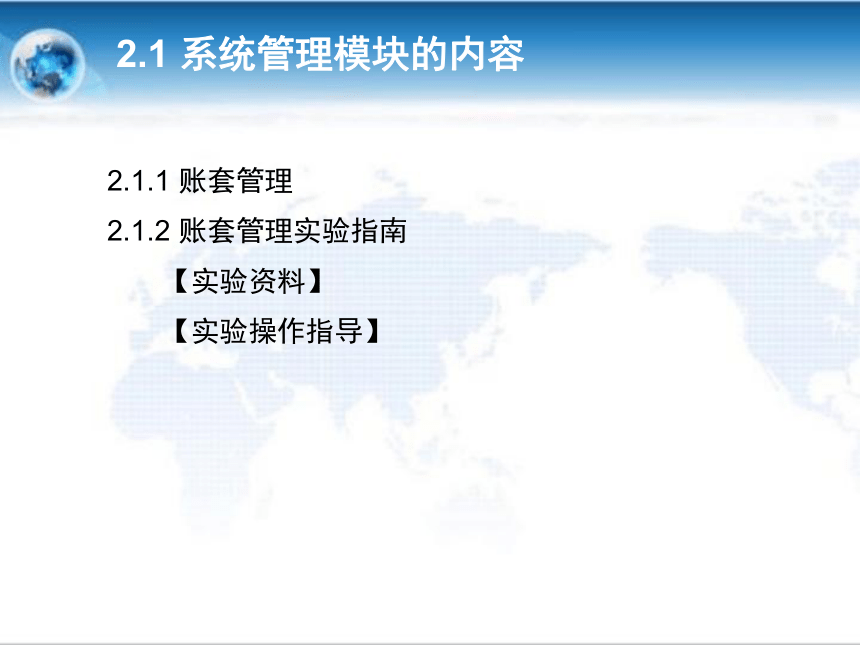 2.1 系统管理模块的内容

2.1.1 账套管理

2.1.2 账套管理实验指南

【实验资料】

【实验操作指导】